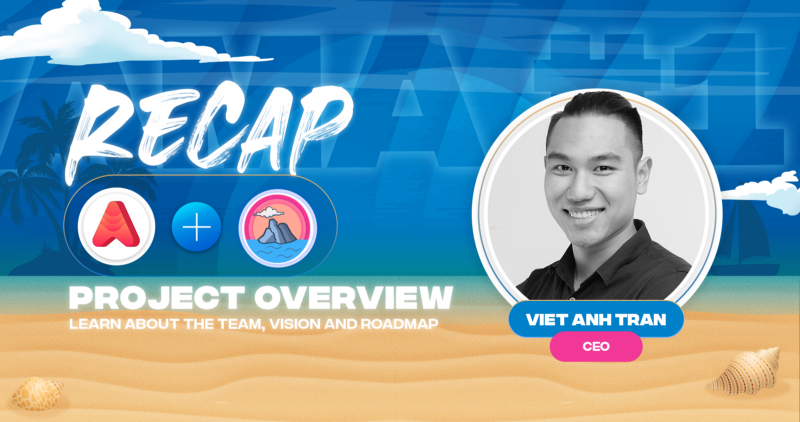 RECAP

PROJECT OVERVIEW
LEARN ABOUT THE TEAM, VISION AND ROADMAP

VIET ANH TRAN
CEO